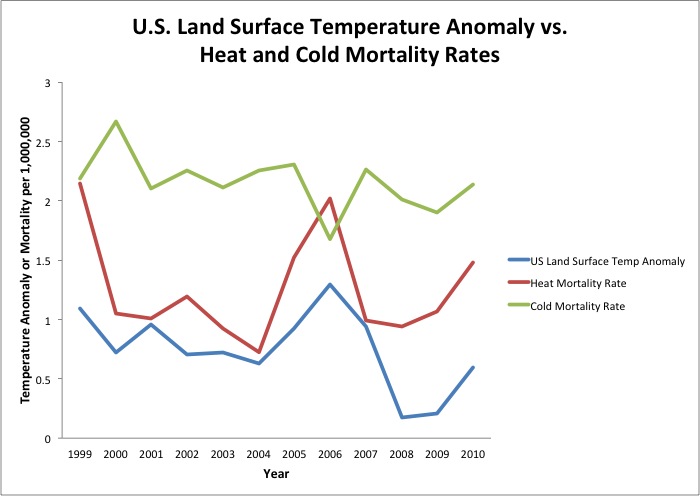 U.S. Land Surface Temperature Anomaly vs. Heat and Cold Mortality Rates

Temperature Anomaly or Mortality per 1,000,000

3
2.5
2
1.5
1
0.5
0

1999 2000 2001 2002 2003 2004 2005 2006 2007 2008 2009 2010

Year

US Land Surface Temp Anomaly
Heat Mortality Rate
Cold Mortality Rate